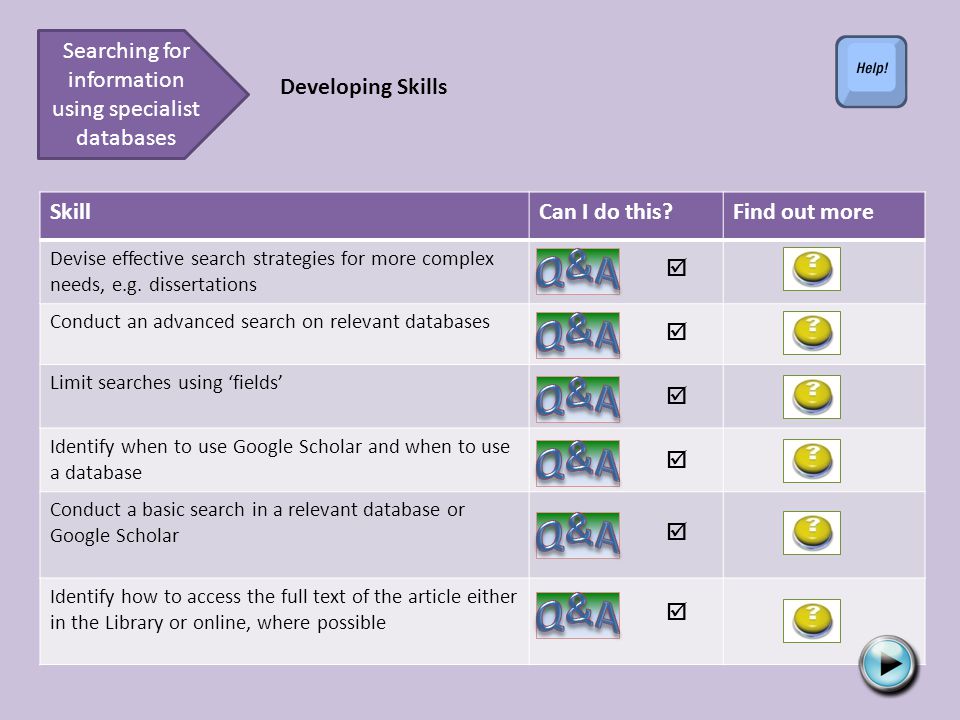 Searching for information using specialist databases

Developing Skills

Help!

| Skill | Can I do this? | Find out more |
|---|---|---|
| Devise effective search strategies for more complex needs, e.g. dissertations | Q&A ☑ | ? |
| Conduct an advanced search on relevant databases | Q&A ☑ | ? |
| Limit searches using ‘fields’ | Q&A ☑ | ? |
| Identify when to use Google Scholar and when to use a database | Q&A ☑ | ? |
| Conduct a basic search in a relevant database or Google Scholar | Q&A ☑ | ? |
| Identify how to access the full text of the article either in the Library or online, where possible | Q&A ☑ | ? |